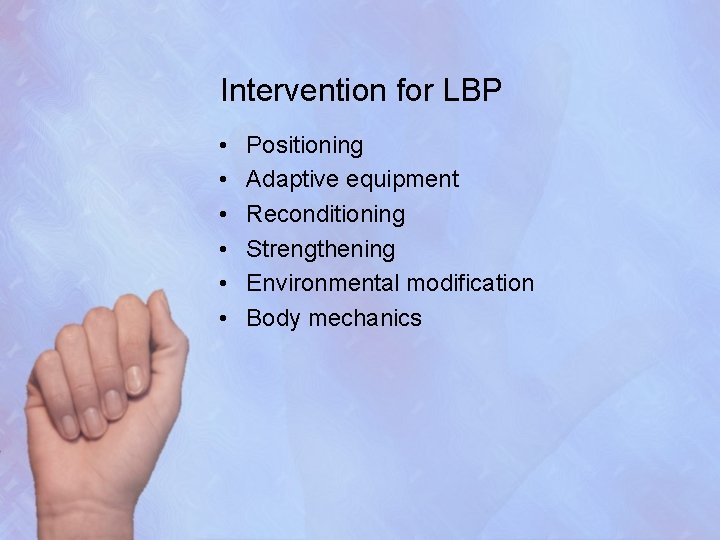 Intervention for LBP

• Positioning
• Adaptive equipment
• Reconditioning
• Strengthening
• Environmental modification
• Body mechanics